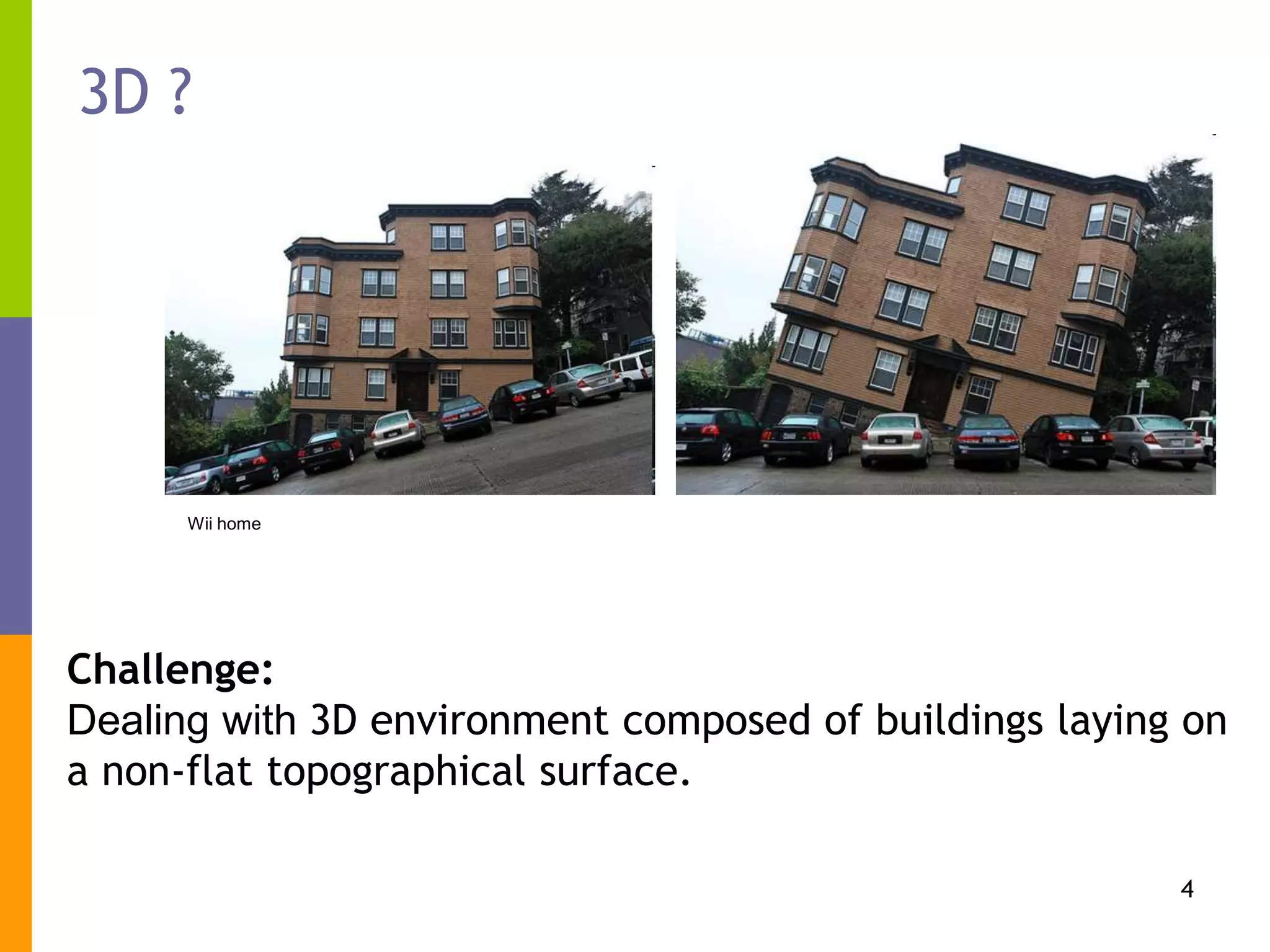 3D ?

Wii home

Challenge:
Dealing with 3D environment composed of buildings laying on a non-flat topographical surface.

4